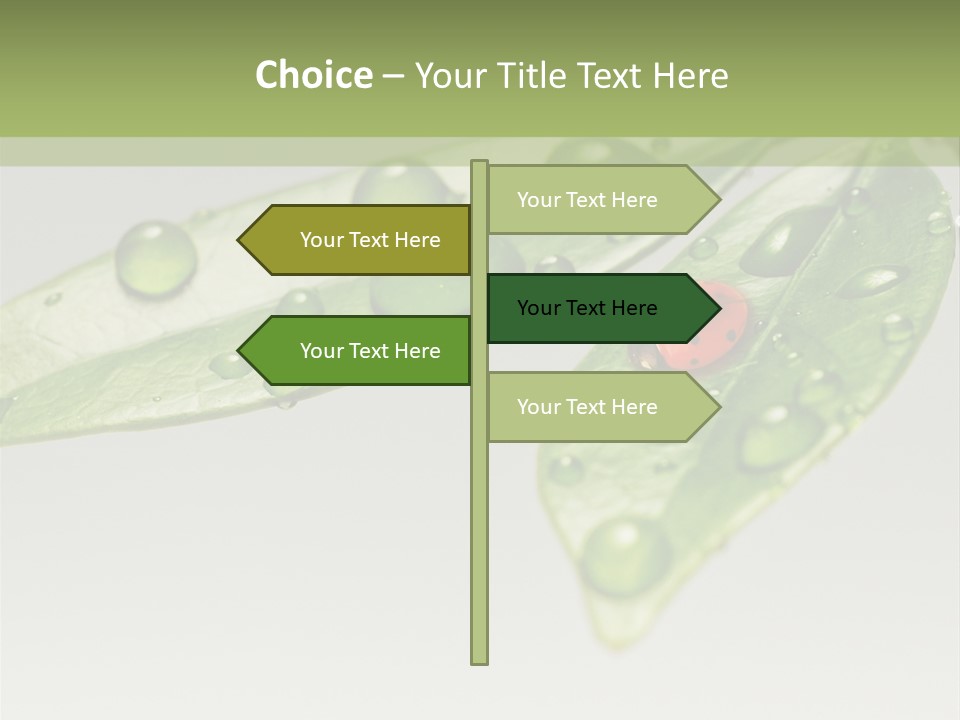 Choice – Your Title Text Here

Your Text Here

Your Text Here

Your Text Here

Your Text Here

Your Text Here